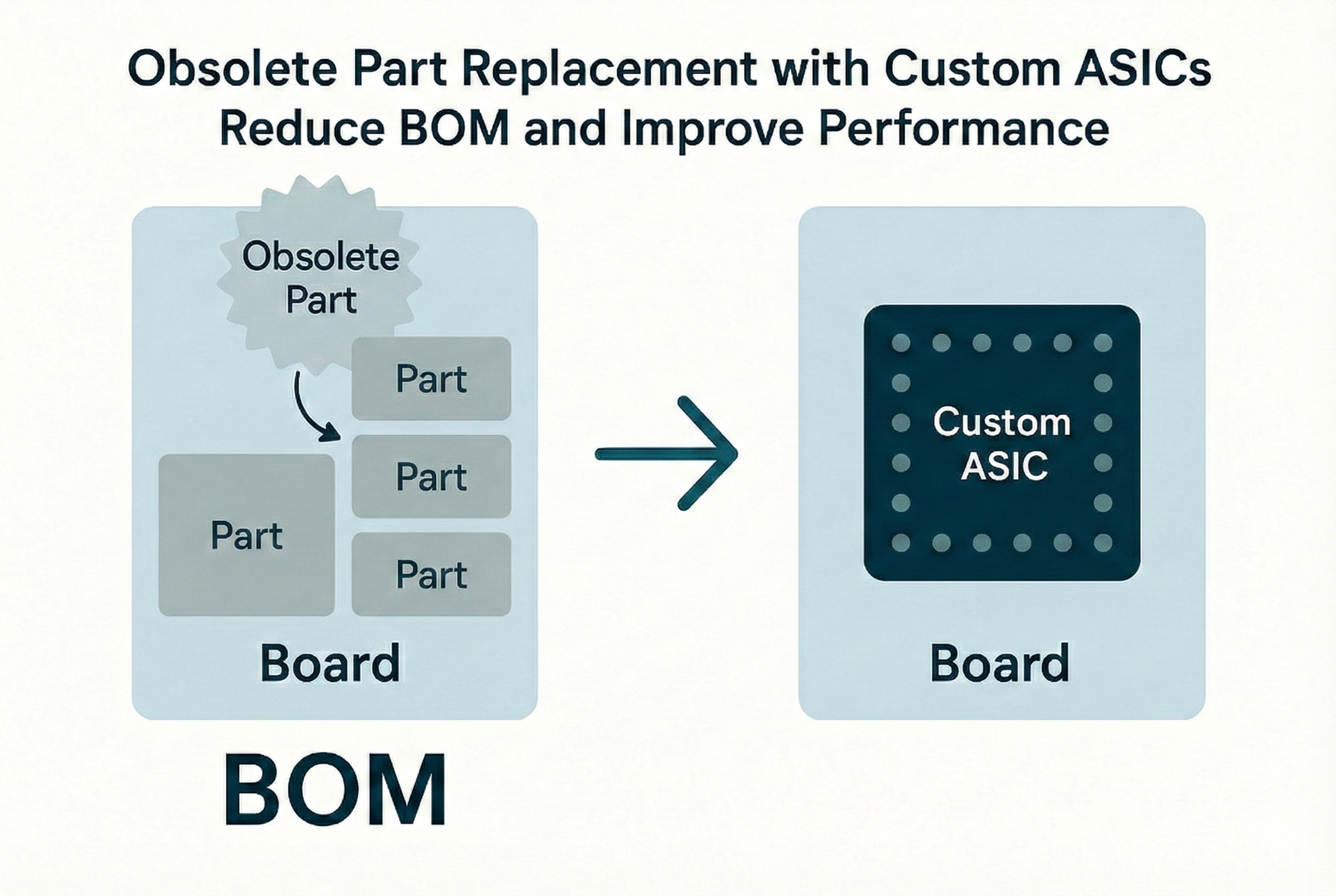 Obsolete Part Replacement with Custom ASICs Reduce BOM and Improve Performance

Obsolete Part

Part

Part

Part

Part

Board

BOM

Custom ASIC

Board